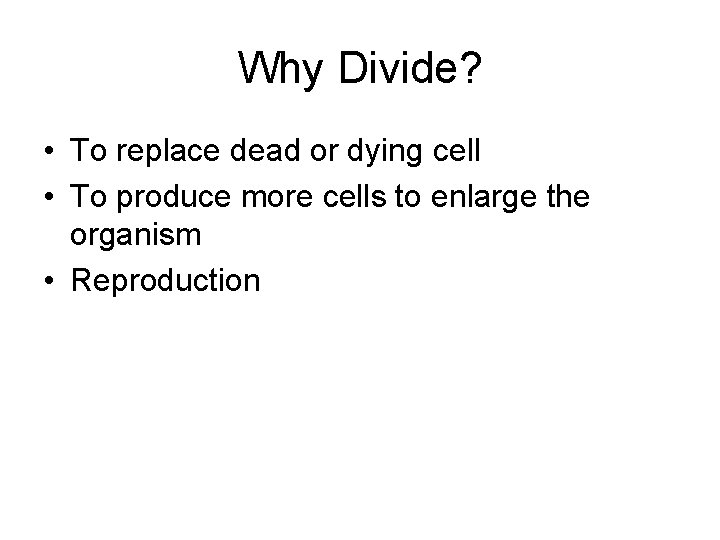 Why Divide?

• To replace dead or dying cell
• To produce more cells to enlarge the organism
• Reproduction